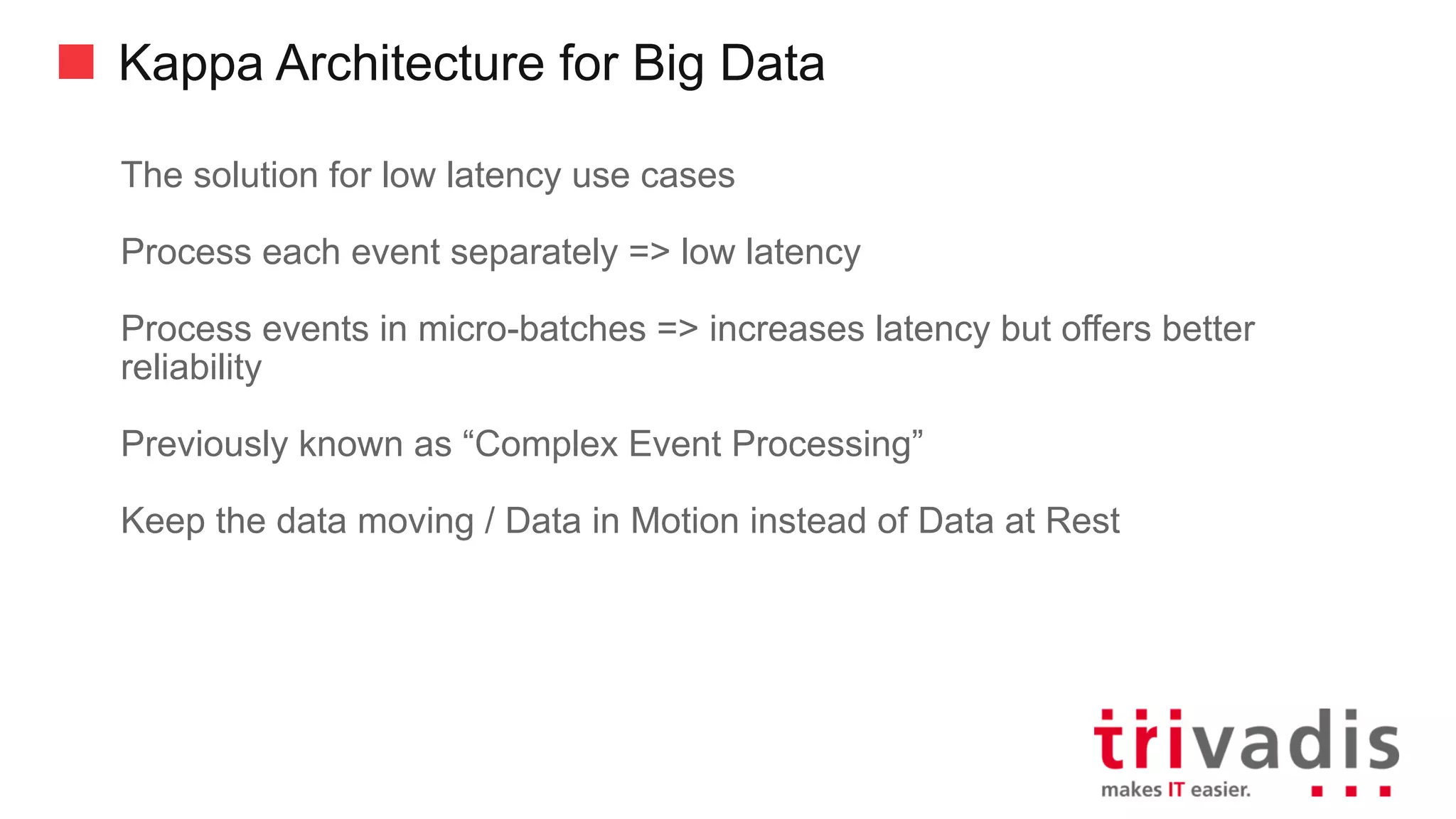 Kappa Architecture for Big Data

The solution for low latency use cases

Process each event separately => low latency

Process events in micro-batches => increases latency but offers better reliability

Previously known as “Complex Event Processing”

Keep the data moving / Data in Motion instead of Data at Rest

trivadis
makes IT easier.